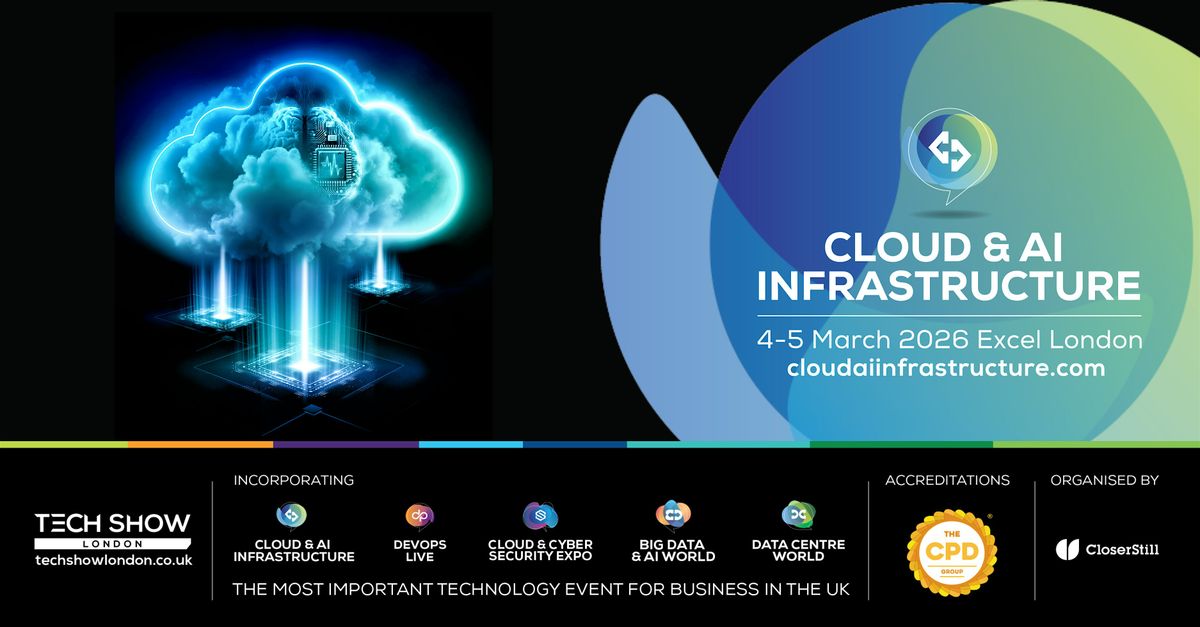 CLOUD & AI INFRASTRUCTURE

4-5 March 2026 Excel London
cloudaiinfrastructure.com

TECH SHOW LONDON
techshowlondon.co.uk

INCORPORATING

CLOUD & AI INFRASTRUCTURE

DEVOPS LIVE

CLOUD & CYBER SECURITY EXPO

BIG DATA & AI WORLD

DATA CENTRE WORLD

THE MOST IMPORTANT TECHNOLOGY EVENT FOR BUSINESS IN THE UK

ACCREDITATIONS

THE CPD GROUP

ORGANISED BY

CloserStill